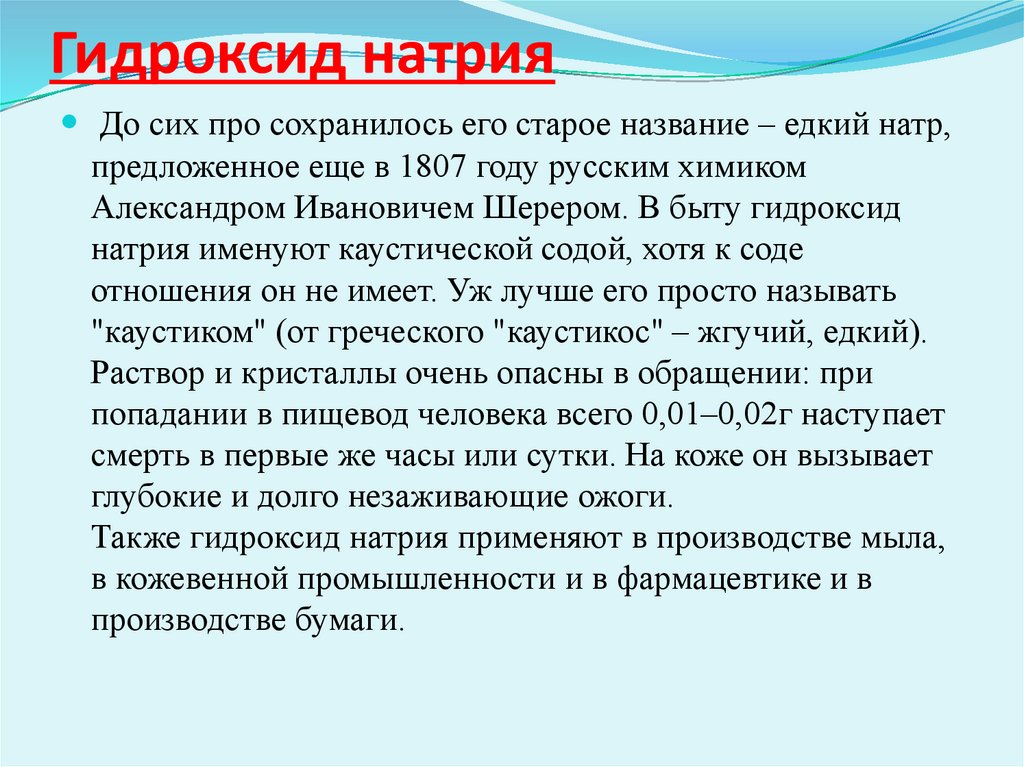 Гидроксид натрия

До сих про сохранилось его старое название – едкий натр, предложенное еще в 1807 году русским химиком Александром Ивановичем Шерером. В быту гидроксид натрия именуют каустической содой, хотя к соде отношения он не имеет. Уж лучше его просто называть "каустиком" (от греческого "каустикос" – жгучий, едкий). Раствор и кристаллы очень опасны в обращении: при попадании в пищевод человека всего 0,01–0,02г наступает смерть в первые же часы или сутки. На коже он вызывает глубокие и долго незаживающие ожоги.
Также гидроксид натрия применяют в производстве мыла, в кожевенной промышленности и в фармацевтике и в производстве бумаги.